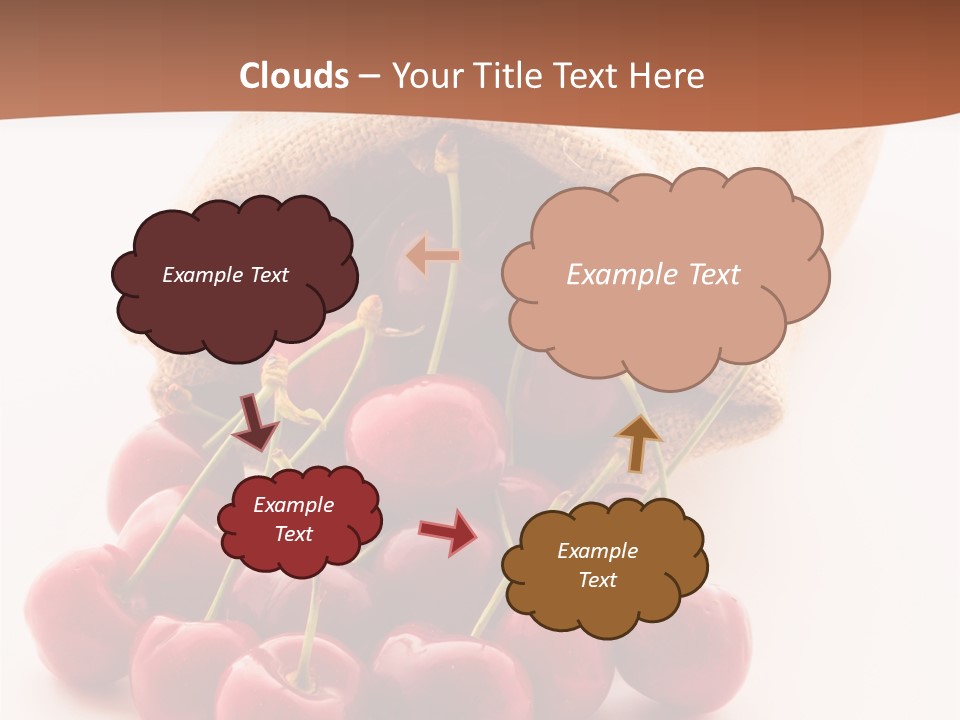 Clouds – Your Title Text Here

Example Text

Example Text

Example Text

Example Text